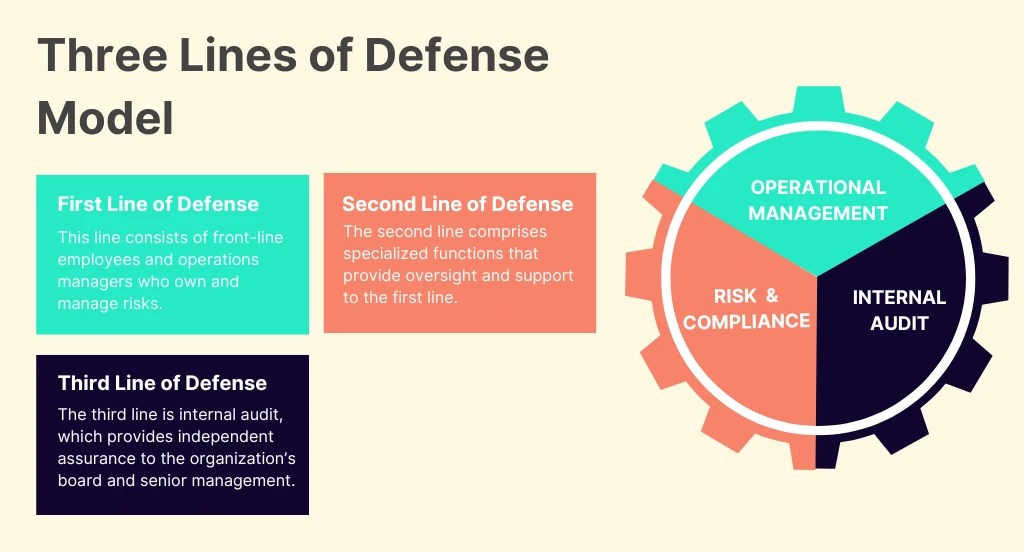 Three Lines of Defense Model

First Line of Defense

This line consists of front-line employees and operations managers who own and manage risks.

Second Line of Defense

The second line comprises specialized functions that provide oversight and support to the first line.

Third Line of Defense

The third line is internal audit, which provides independent assurance to the organization's board and senior management.

OPERATIONAL MANAGEMENT

RISK & COMPLIANCE

INTERNAL AUDIT